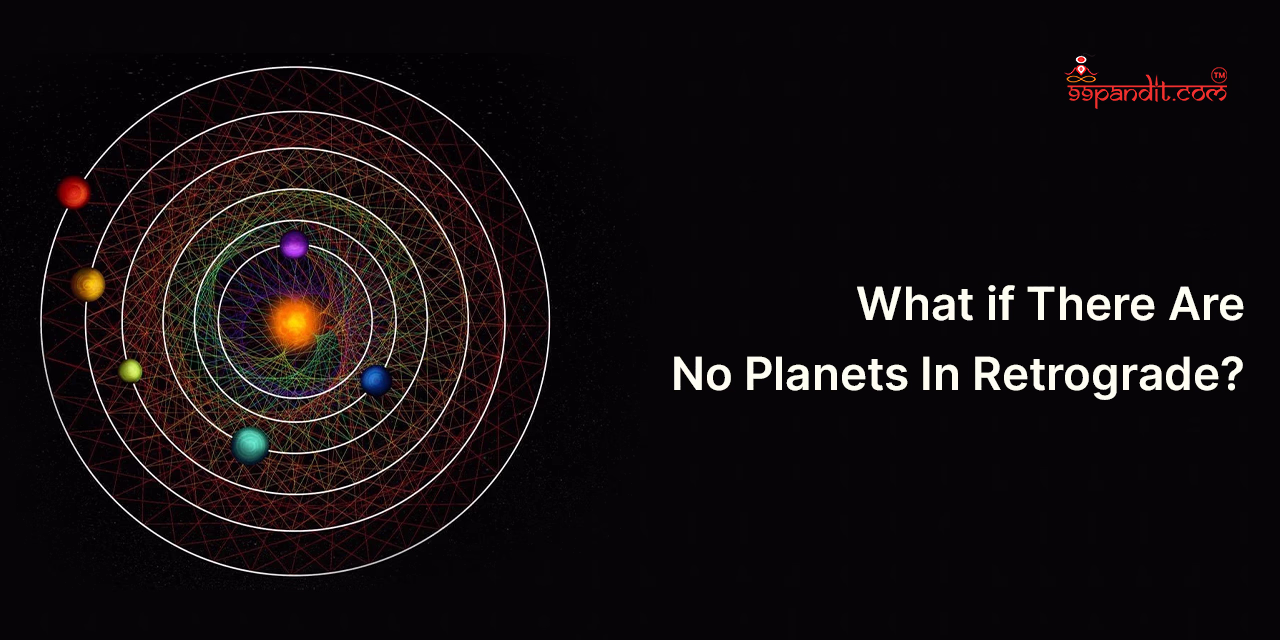 99pandit.com™

What if There Are No Planets In Retrograde?